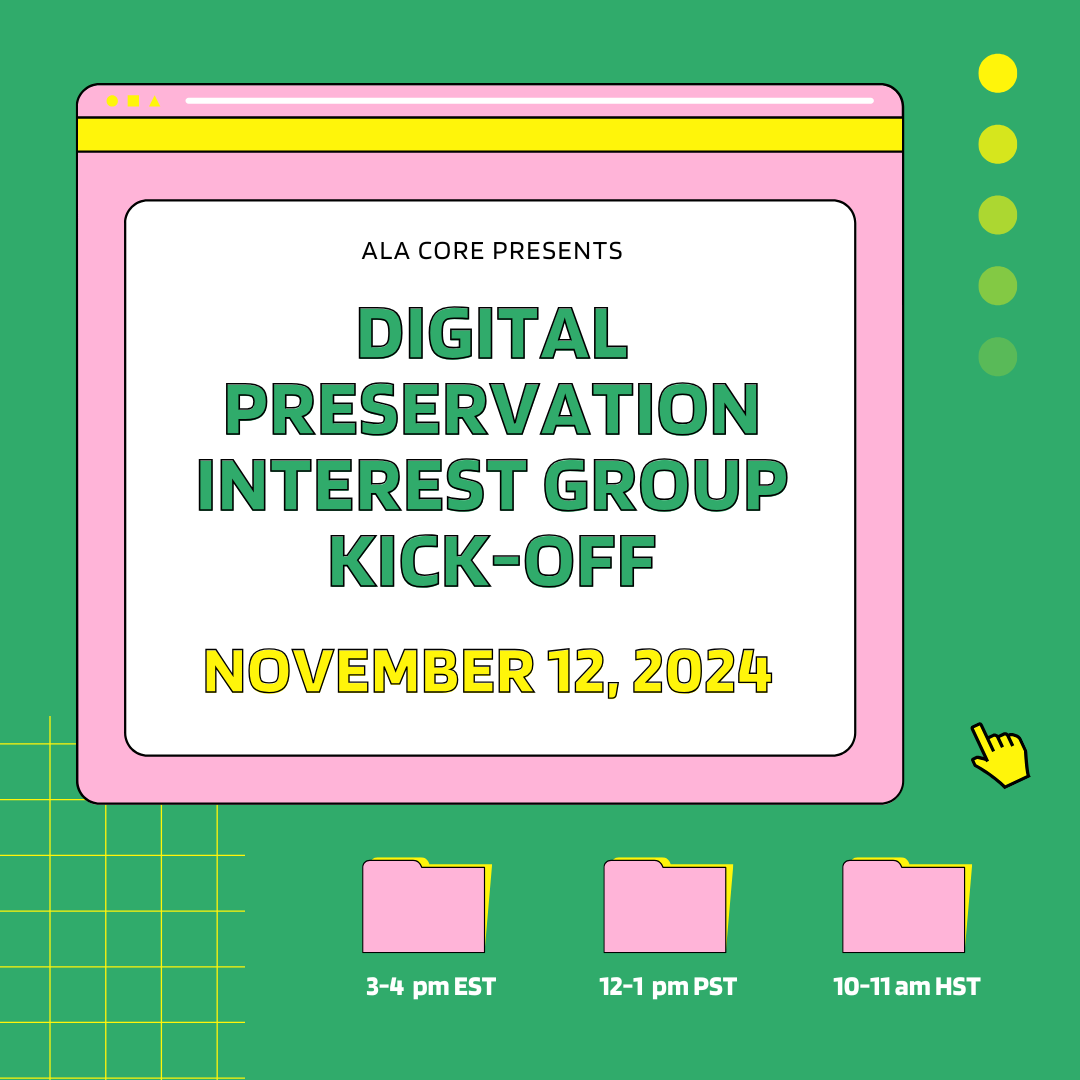 ALA CORE PRESENTS

DIGITAL PRESERVATION INTEREST GROUP KICK-OFF

NOVEMBER 12, 2024

3-4 pm EST

12-1 pm PST

10-11 am HST